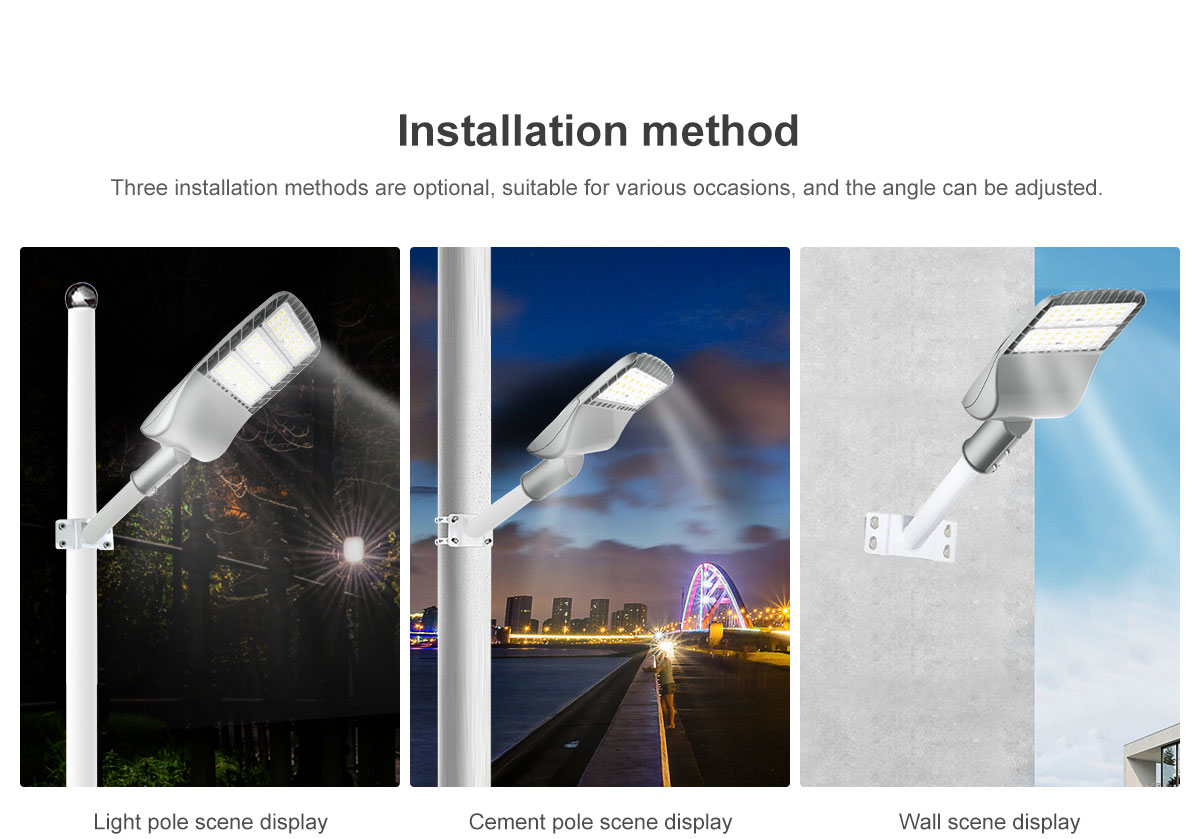 Installation method

Three installation methods are optional, suitable for various occasions, and the angle can be adjusted.

Light pole scene display

Cement pole scene display

Wall scene display